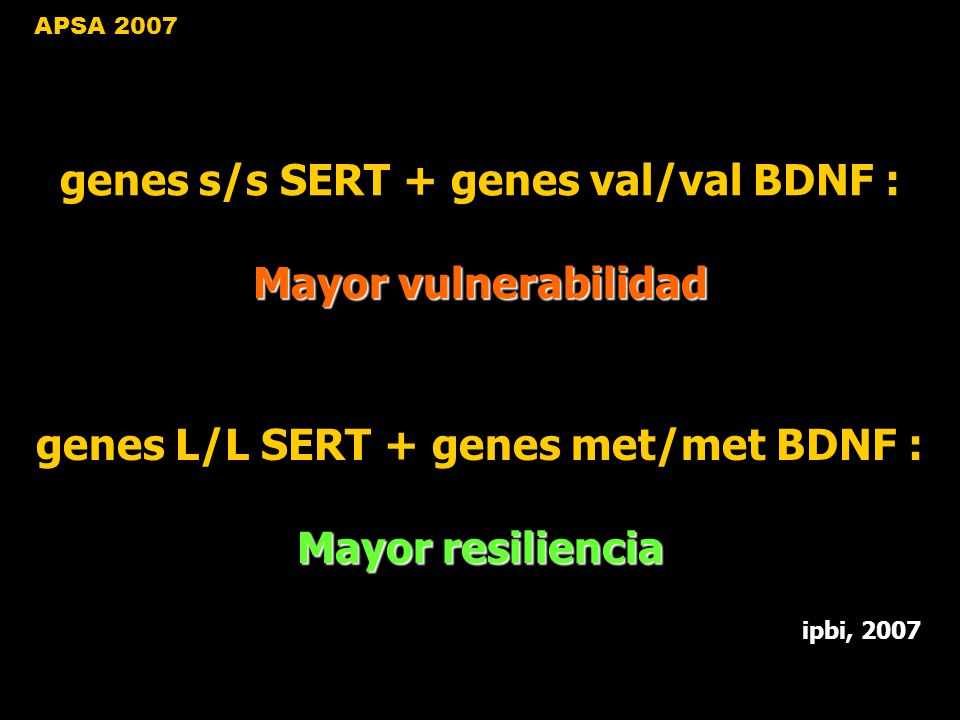 APSA 2007

genes s/s SERT + genes val/val BDNF :

Mayor vulnerabilidad

genes L/L SERT + genes met/met BDNF :

Mayor resiliencia

ipbi, 2007